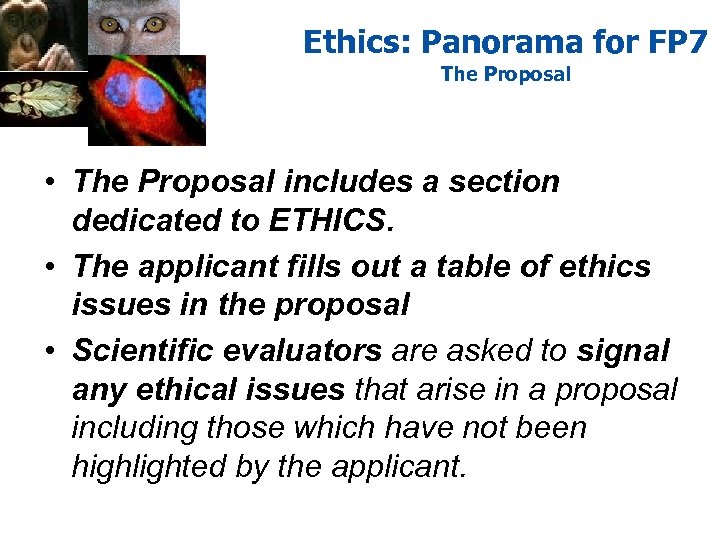 Ethics: Panorama for FP7
The Proposal

• The Proposal includes a section dedicated to ETHICS.
• The applicant fills out a table of ethics issues in the proposal
• Scientific evaluators are asked to signal any ethical issues that arise in a proposal including those which have not been highlighted by the applicant.